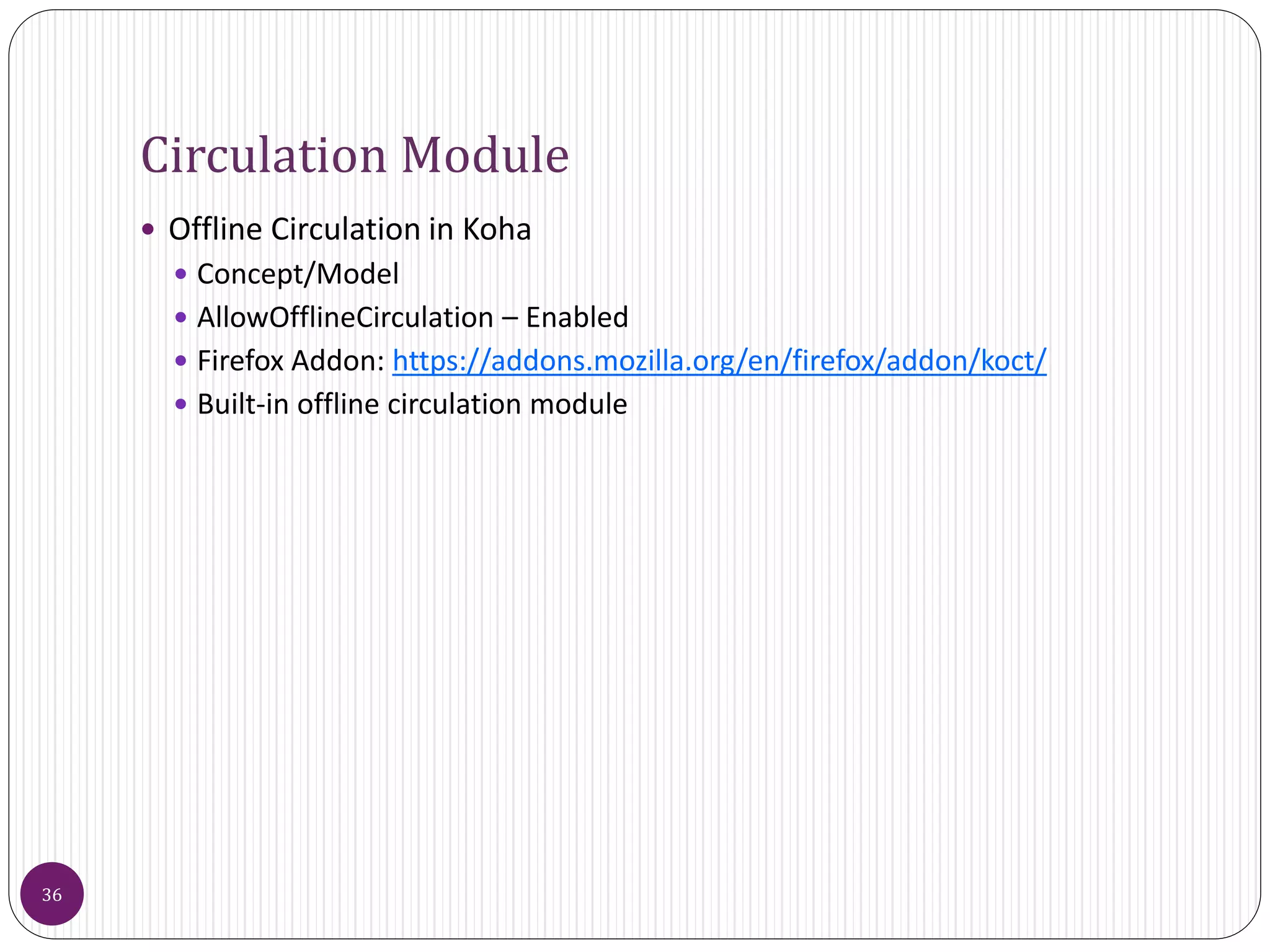 Circulation Module

• Offline Circulation in Koha
  • Concept/Model
  • AllowOfflineCirculation – Enabled
  • Firefox Addon: https://addons.mozilla.org/en/firefox/addon/koct/
  • Built-in offline circulation module

36